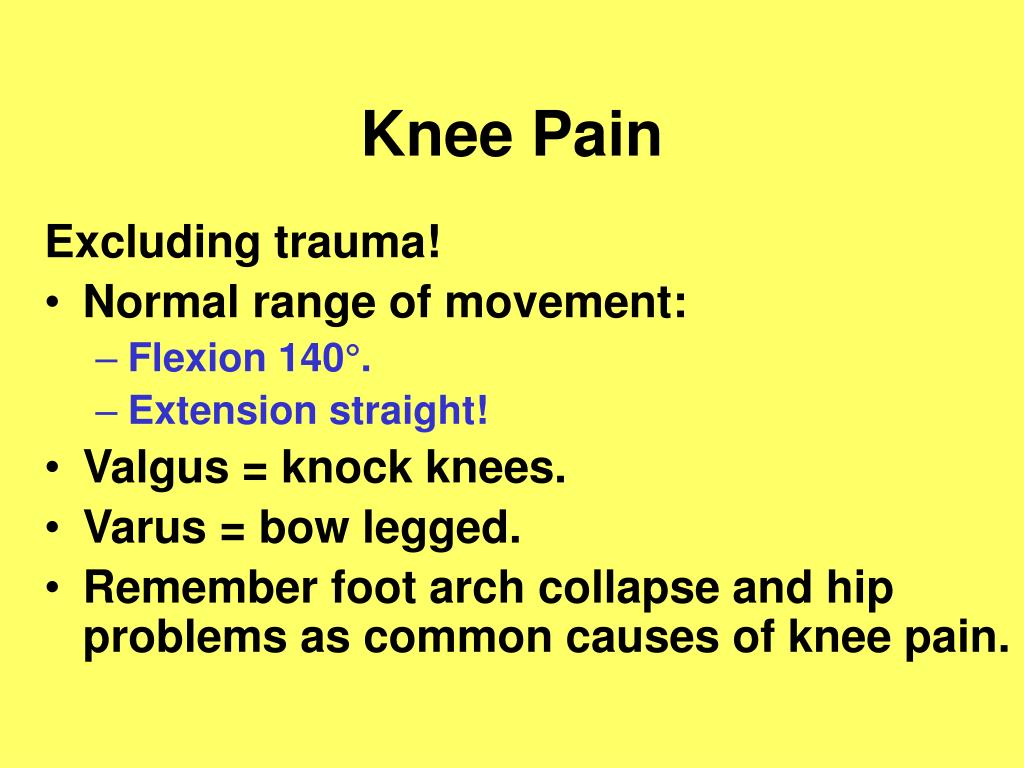 Knee Pain

Excluding trauma!

• Normal range of movement:
  – Flexion 140°.
  – Extension straight!
• Valgus = knock knees.
• Varus = bow legged.
• Remember foot arch collapse and hip problems as common causes of knee pain.